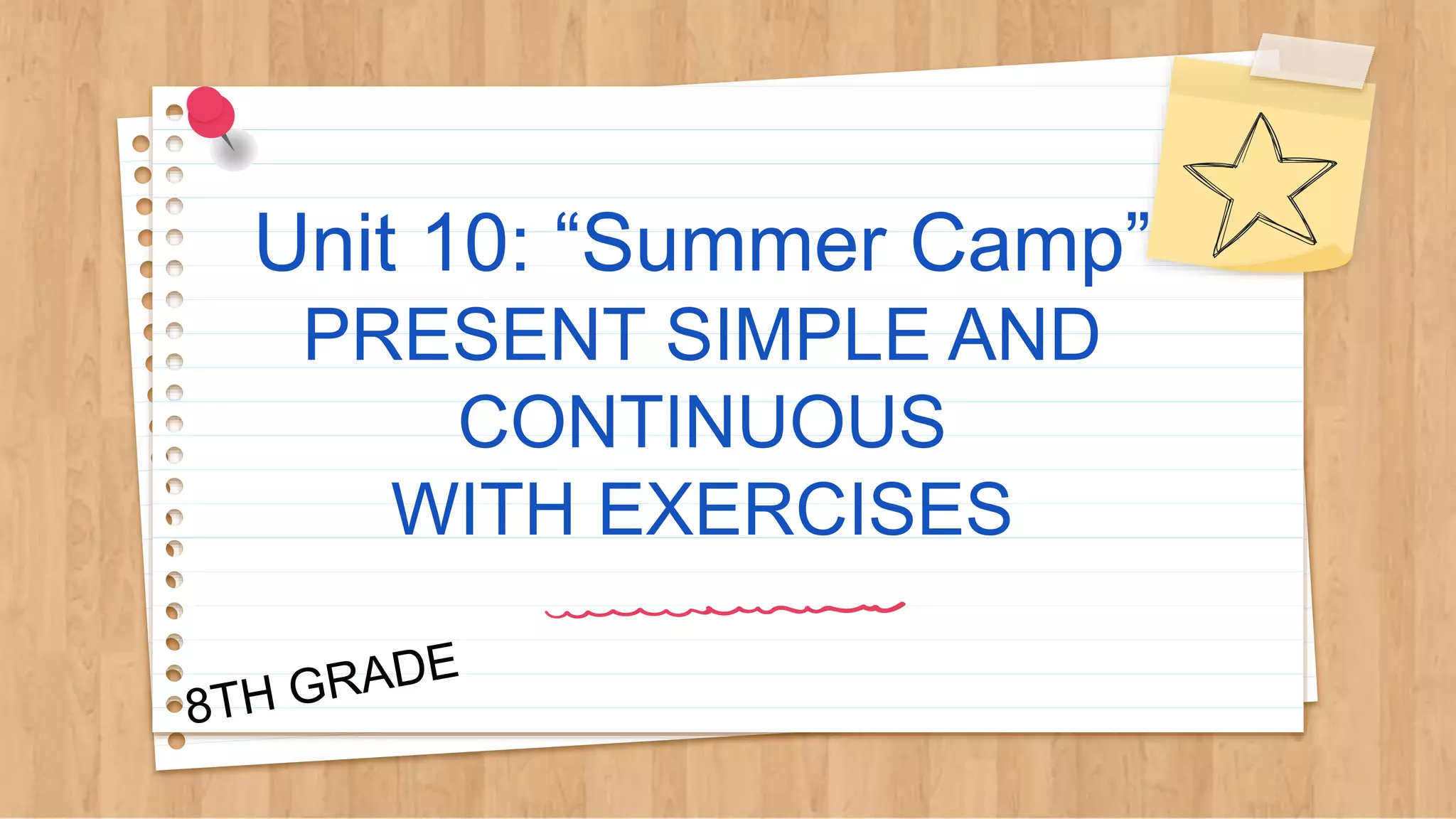 Unit 10: “Summer Camp”
PRESENT SIMPLE AND CONTINUOUS
WITH EXERCISES

8TH GRADE